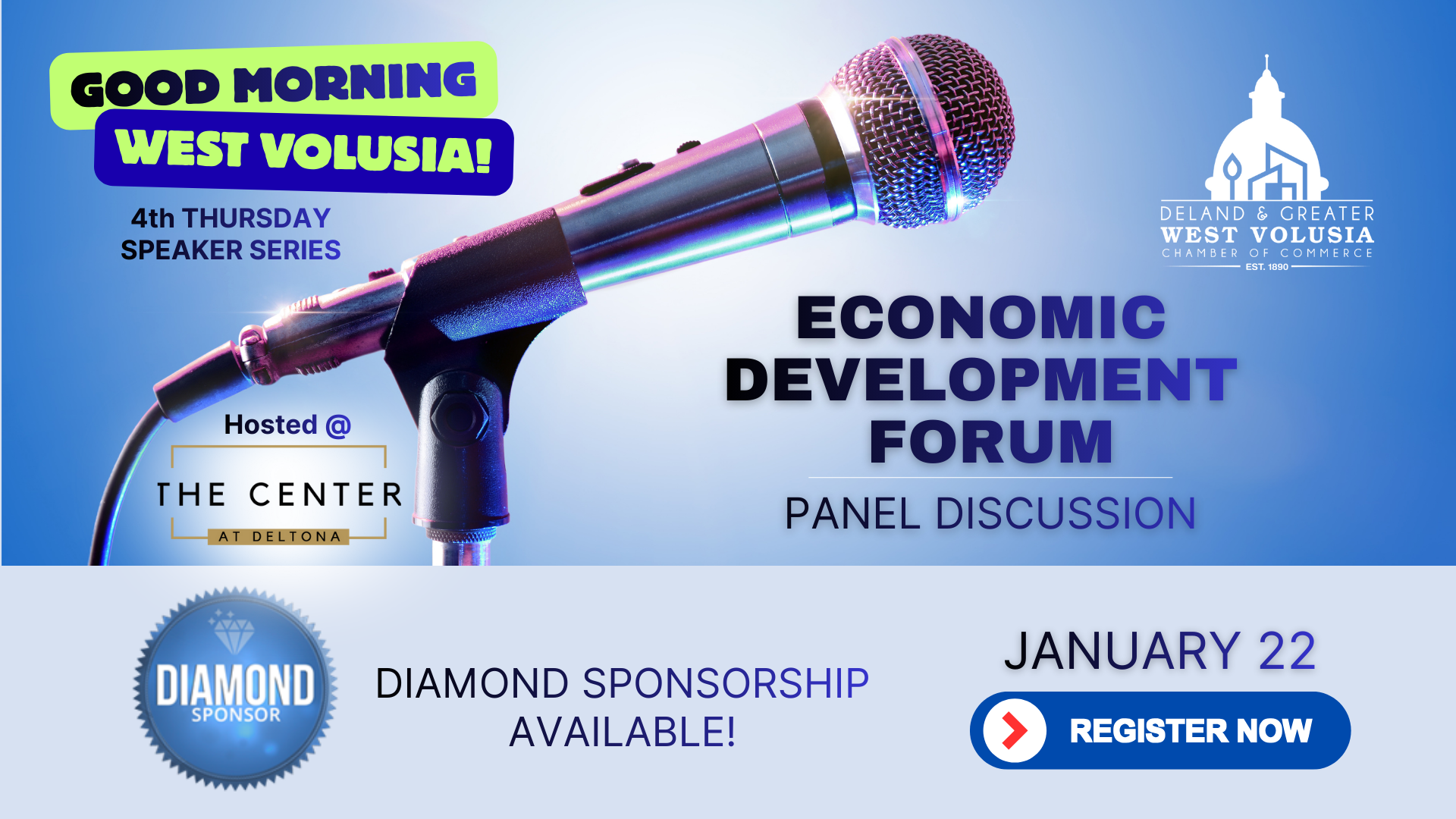 GOOD MORNING WEST VOLUSIA!

4th THURSDAY SPEAKER SERIES

Hosted @

THE CENTER AT DELTONA

DELAND & GREATER WEST VOLUSIA CHAMBER OF COMMERCE EST. 1890

ECONOMIC DEVELOPMENT FORUM

PANEL DISCUSSION

DIAMOND SPONSOR

DIAMOND SPONSORSHIP AVAILABLE!

JANUARY 22

REGISTER NOW